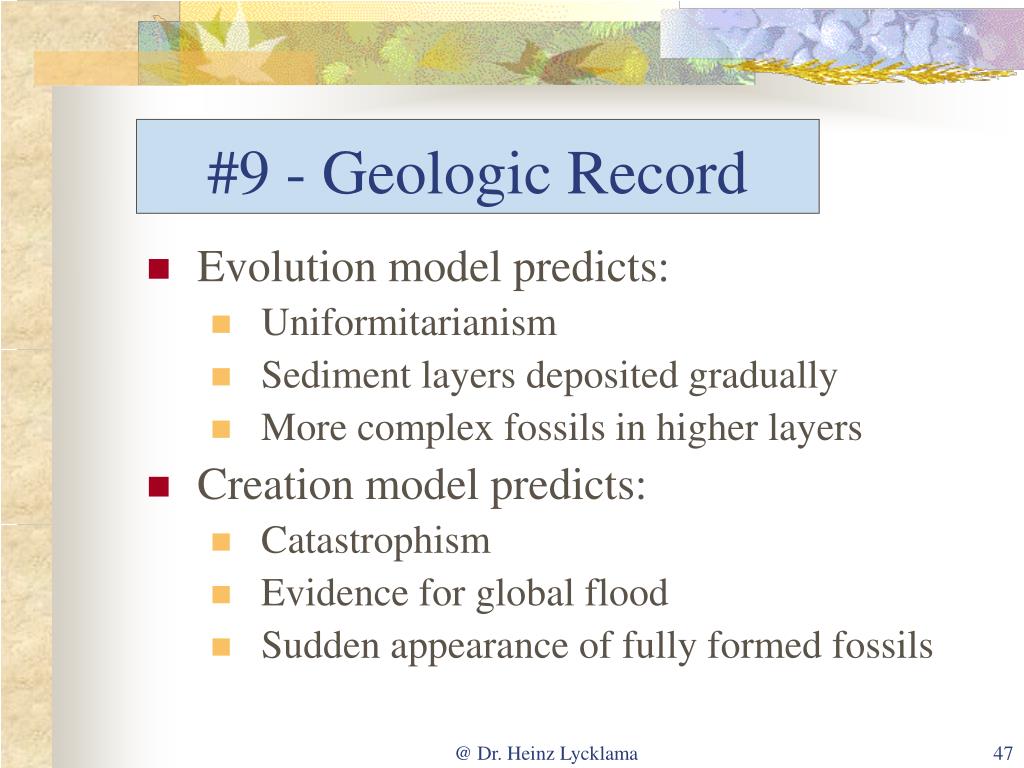 #9 - Geologic Record

- Evolution model predicts:
  - Uniformitarianism
  - Sediment layers deposited gradually
  - More complex fossils in higher layers
- Creation model predicts:
  - Catastrophism
  - Evidence for global flood
  - Sudden appearance of fully formed fossils

@ Dr. Heinz Lycklama

47